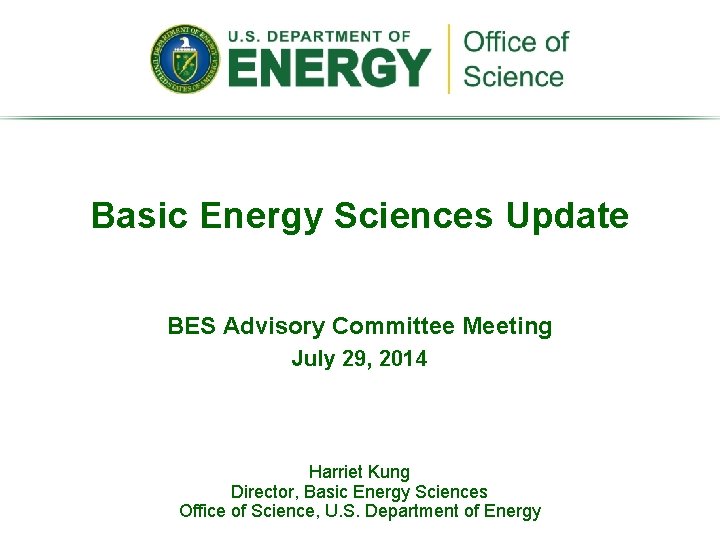 DEPARTMENT OF ENERGY UNITED STATES OF AMERICA

U.S. DEPARTMENT OF ENERGY

Office of Science

Basic Energy Sciences Update

BES Advisory Committee Meeting
July 29, 2014

Harriet Kung
Director, Basic Energy Sciences
Office of Science, U.S. Department of Energy